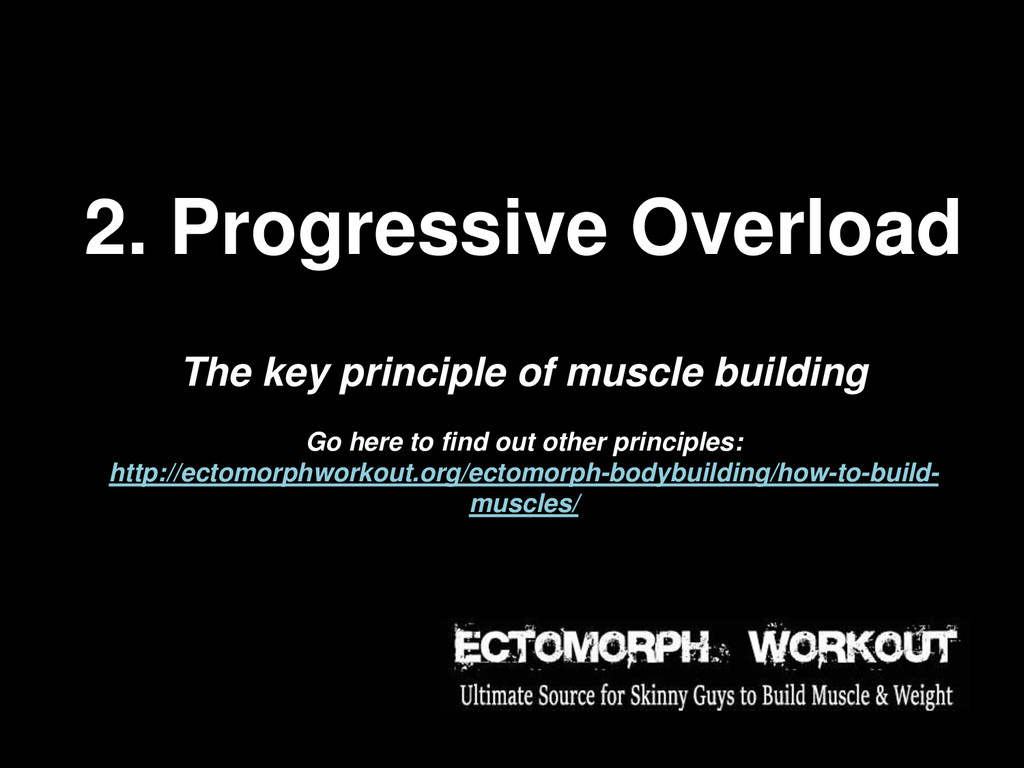 2. Progressive Overload

The key principle of muscle building

Go here to find out other principles:
http://ectomorphworkout.org/ectomorph-bodybuilding/how-to-build-muscles/

ECTOMORPH WORKOUT
Ultimate Source for Skinny Guys to Build Muscle & Weight